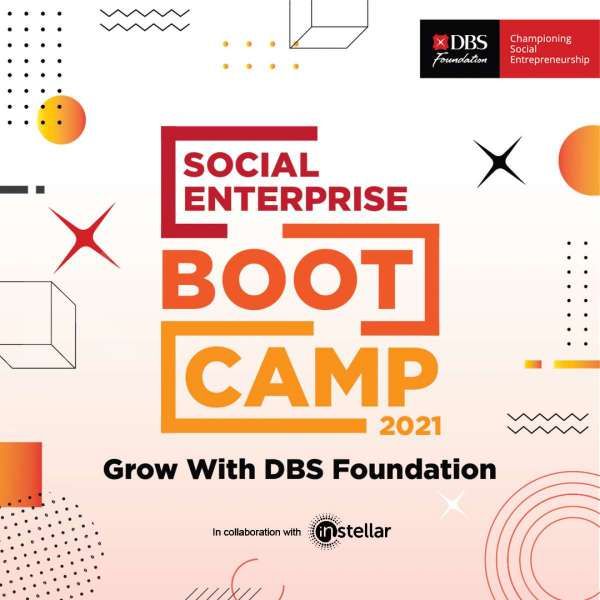 DBS Foundation

Championing Social Entrepreneurship

SOCIAL ENTERPRISE

BOOT CAMP 2021

Grow With DBS Foundation

In collaboration with instellar